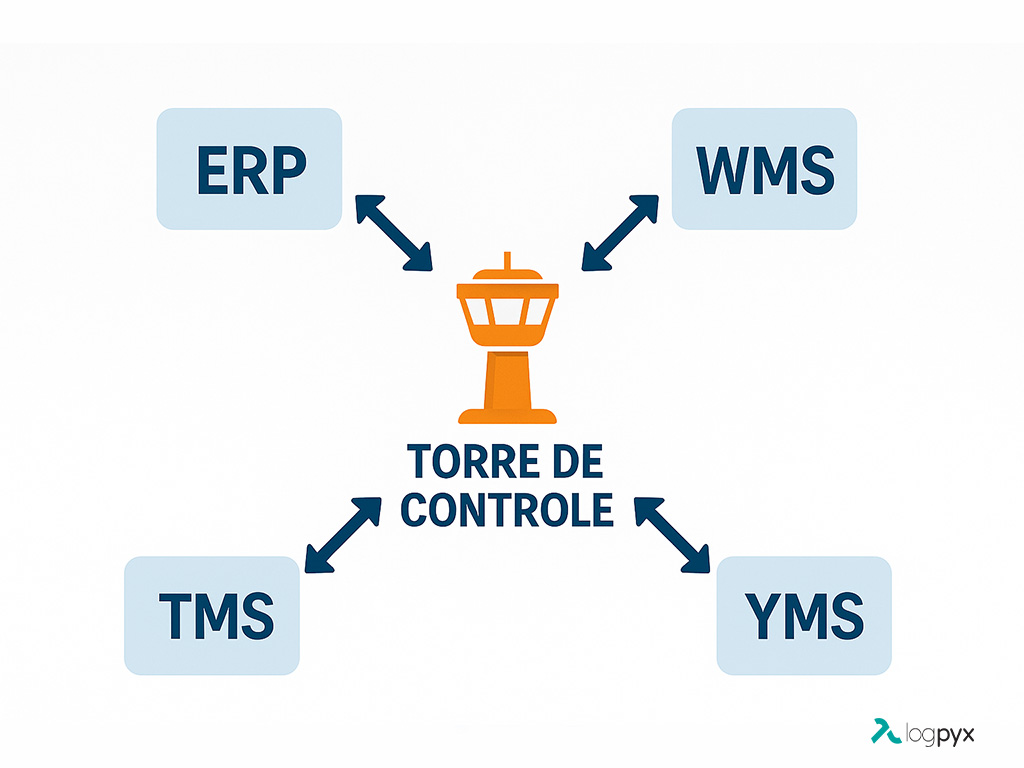 ERP

WMS

TORRE DE CONTROLE

TMS

YMS

logpyx